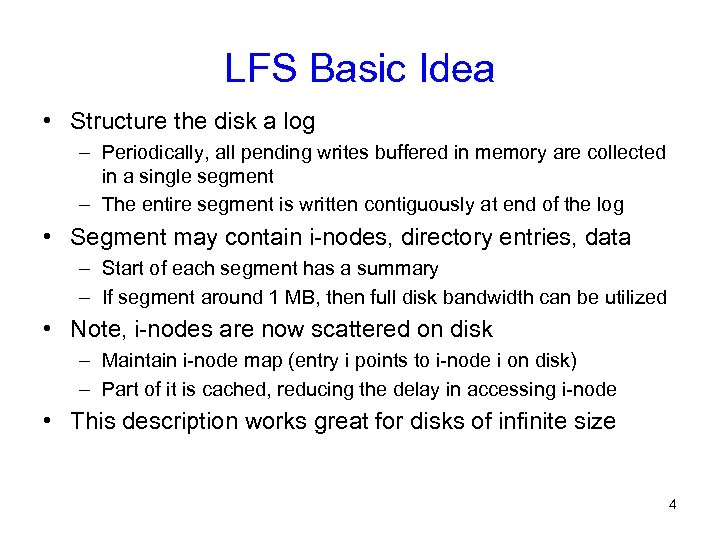 LFS Basic Idea

• Structure the disk a log
  – Periodically, all pending writes buffered in memory are collected in a single segment
  – The entire segment is written contiguously at end of the log
• Segment may contain i-nodes, directory entries, data
  – Start of each segment has a summary
  – If segment around 1 MB, then full disk bandwidth can be utilized
• Note, i-nodes are now scattered on disk
  – Maintain i-node map (entry i points to i-node i on disk)
  – Part of it is cached, reducing the delay in accessing i-node
• This description works great for disks of infinite size

4